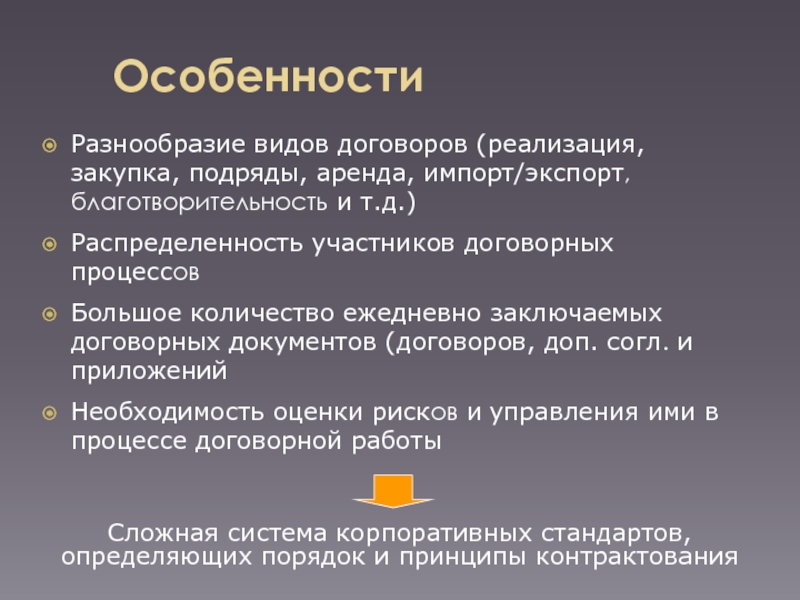 Особенности

Разнообразие видов договоров (реализация, закупка, подряды, аренда, импорт/экспорт, благотворительность и т.д.)

Распределенность участников договорных процессов

Большое количество ежедневно заключаемых договорных документов (договоров, доп. согл. и приложений

Необходимость оценки рисков и управления ими в процессе договорной работы

Сложная система корпоративных стандартов, определяющих порядок и принципы контрактования